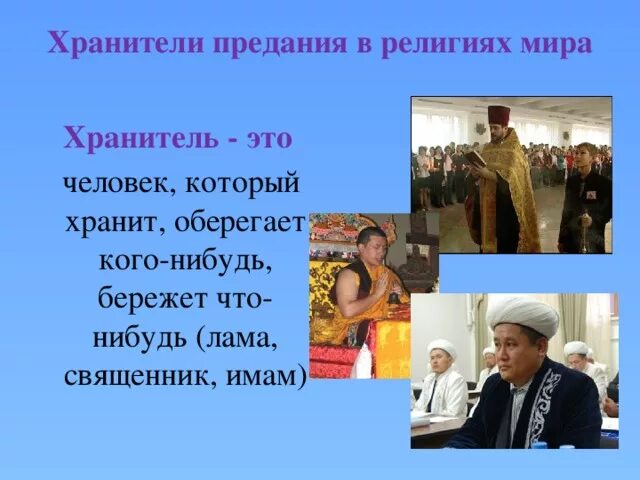 Хранители предания в религиях мира

Хранитель - это

человек, который хранит, оберегает кого-нибудь, бережет что-нибудь (лама, священник, имам)